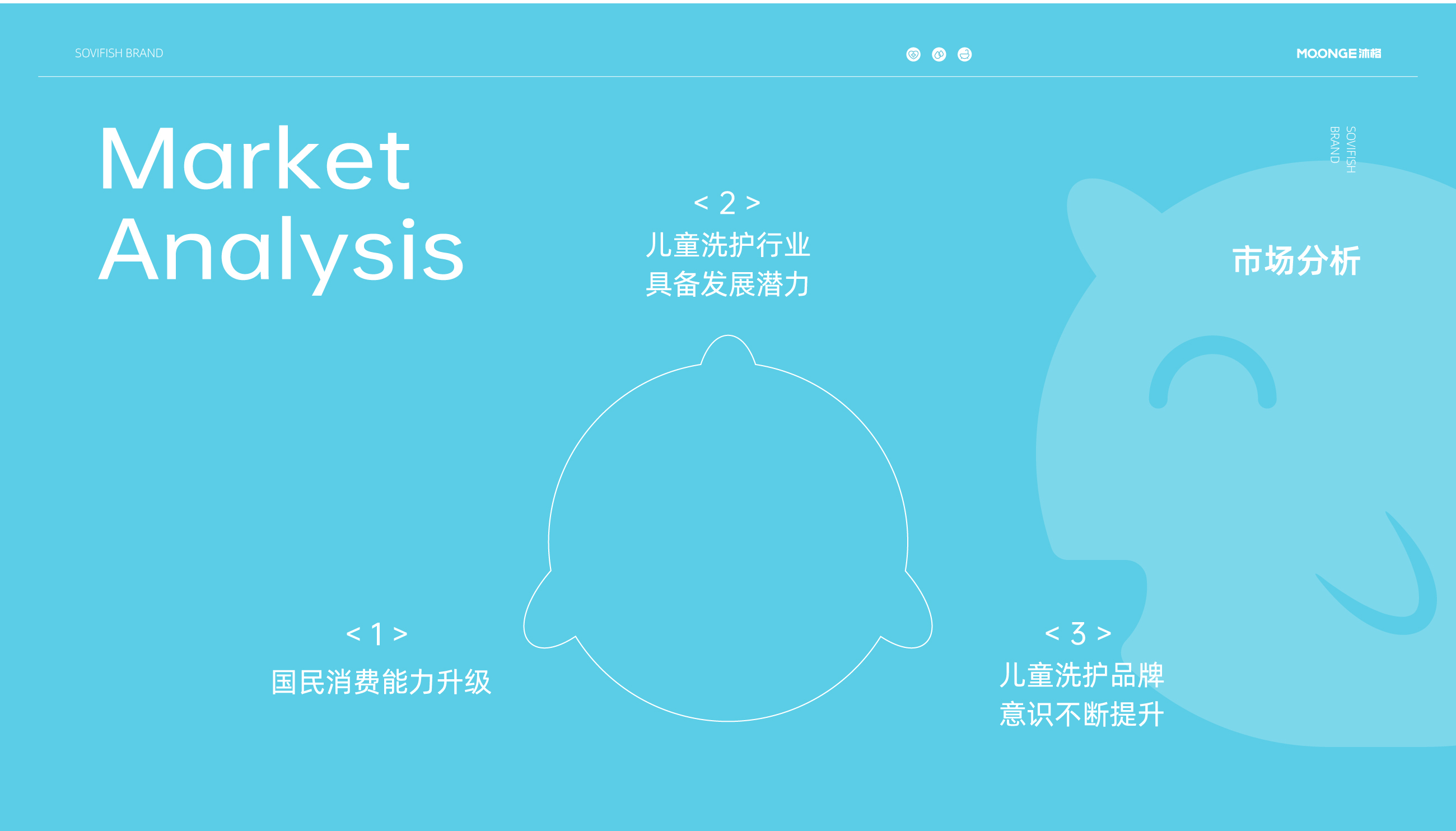 SOVIFISH BRAND

MOONGE沐格

Market Analysis

SOVIFISH BRAND

市场分析

< 2 >
儿童洗护行业
具备发展潜力

< 1 >
国民消费能力升级

< 3 >
儿童洗护品牌
意识不断提升